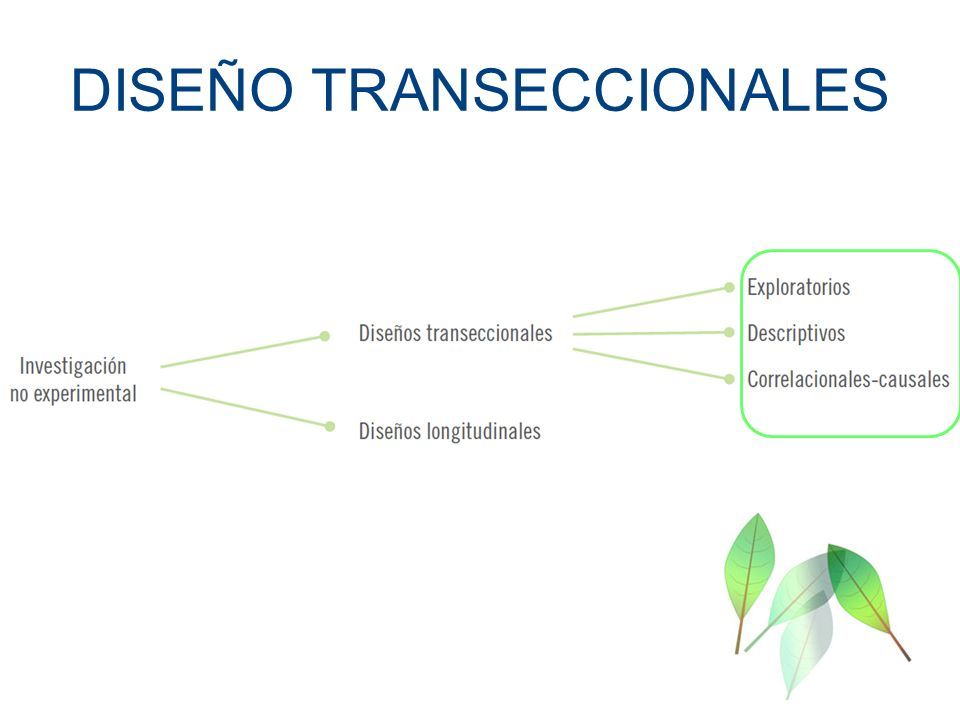 DISEÑO TRANSECCIONALES

Investigación no experimental

Diseños transeccionales

Diseños longitudinales

Exploratorios

Descriptivos

Correlacionales-causales